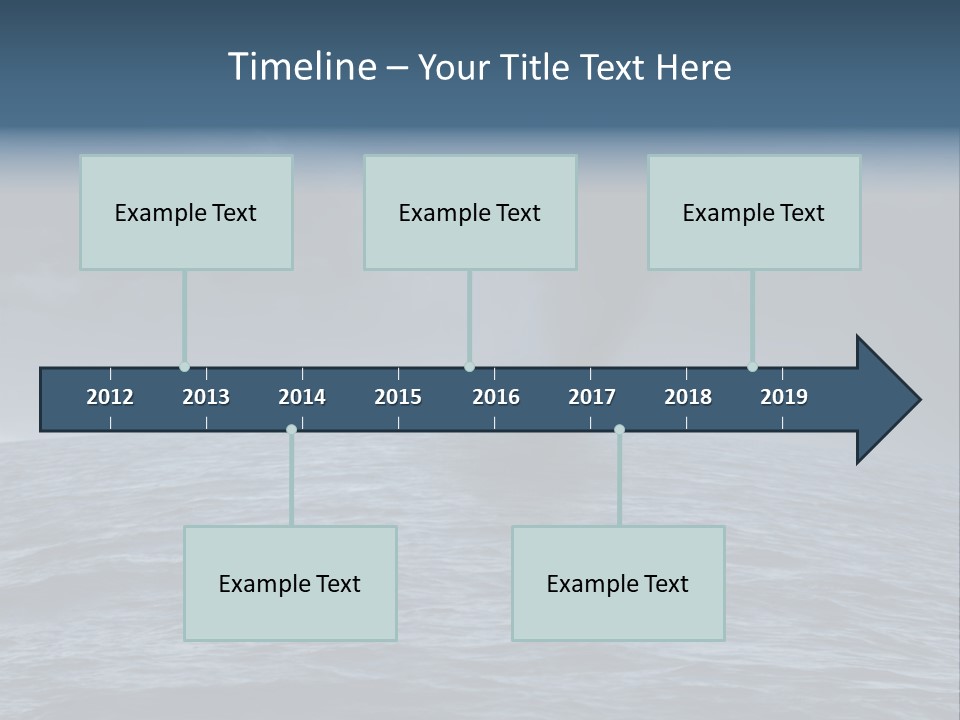 Timeline – Your Title Text Here

Example Text

Example Text

Example Text

2012 2013 2014 2015 2016 2017 2018 2019

Example Text

Example Text